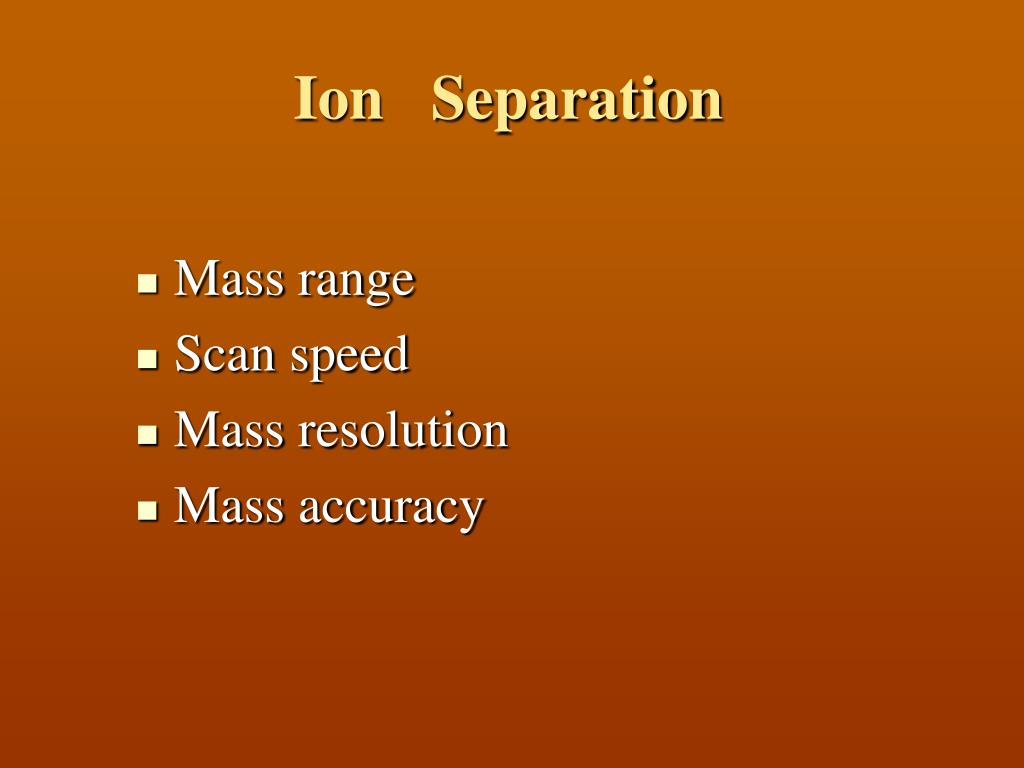 Ion Separation

- Mass range
- Scan speed
- Mass resolution
- Mass accuracy